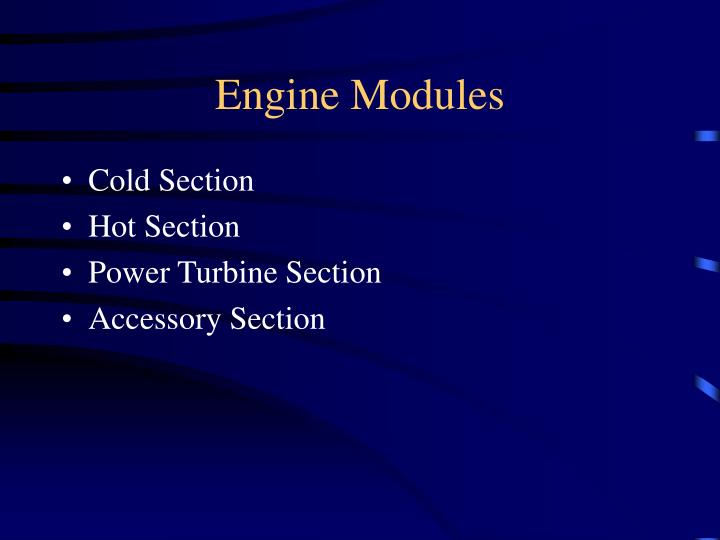 Engine Modules

• Cold Section
• Hot Section
• Power Turbine Section
• Accessory Section